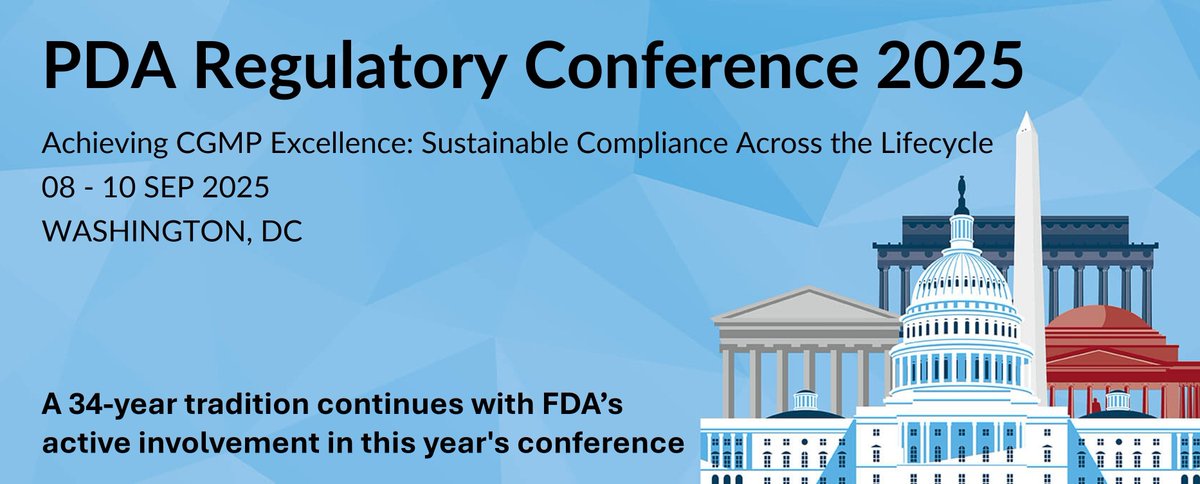 PDA Regulatory Conference 2025

Achieving CGMP Excellence: Sustainable Compliance Across the Lifecycle
08 - 10 SEP 2025
WASHINGTON, DC

A 34-year tradition continues with FDA's active involvement in this year's conference